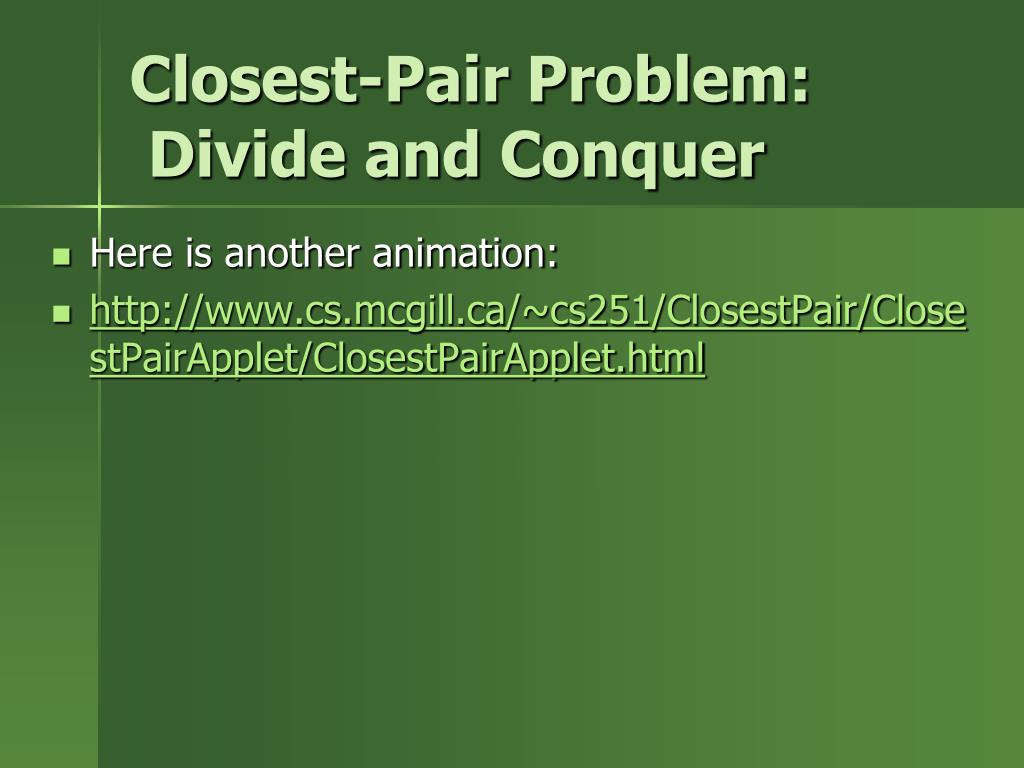 Closest-Pair Problem: Divide and Conquer

- Here is another animation:
- http://www.cs.mcgill.ca/~cs251/ClosestPair/ClosestPairApplet/ClosestPairApplet.html